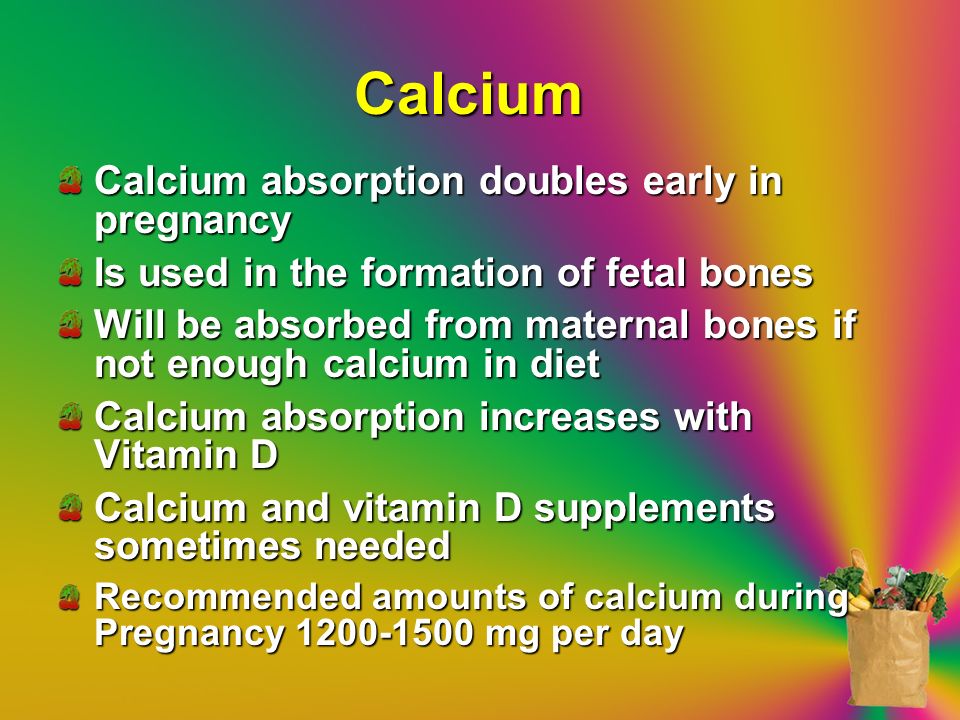 Calcium

Calcium absorption doubles early in pregnancy

Is used in the formation of fetal bones

Will be absorbed from maternal bones if not enough calcium in diet

Calcium absorption increases with Vitamin D

Calcium and vitamin D supplements sometimes needed

Recommended amounts of calcium during Pregnancy 1200-1500 mg per day